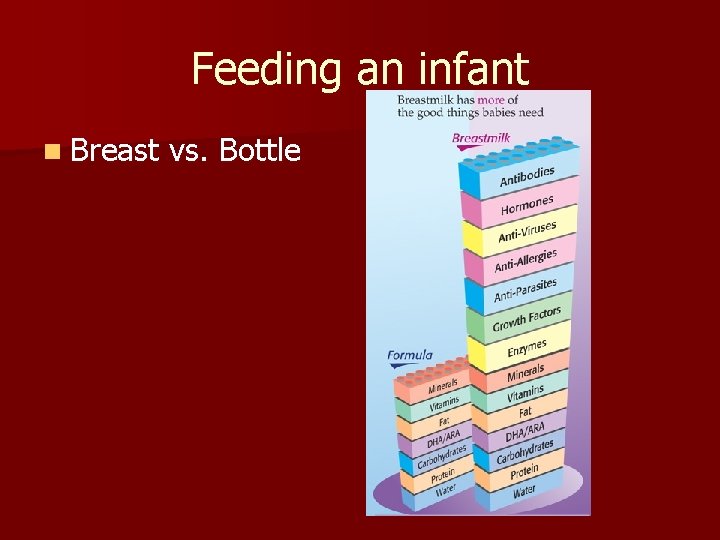 Feeding an infant

Breast vs. Bottle

Breastmilk has more of the good things babies need

Breastmilk

Antibodies
Hormones
Anti-Viruses
Anti-Allergies
Anti-Parasites
Growth Factors
Enzymes
Minerals
Vitamins
Fat
DHA/ARA
Carbohydrates
Protein
Water

Formula

Minerals
Vitamins
Fat
DHA/ARA
Carbohydrates
Protein
Water